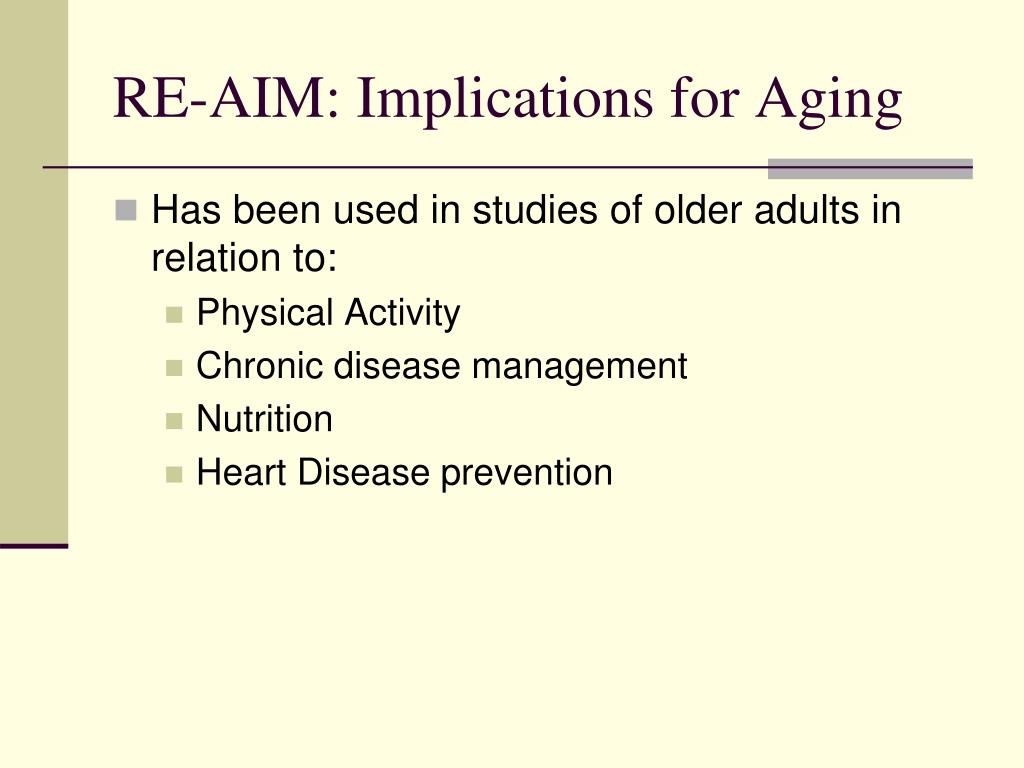 RE-AIM: Implications for Aging

Has been used in studies of older adults in relation to:

Physical Activity

Chronic disease management

Nutrition

Heart Disease prevention